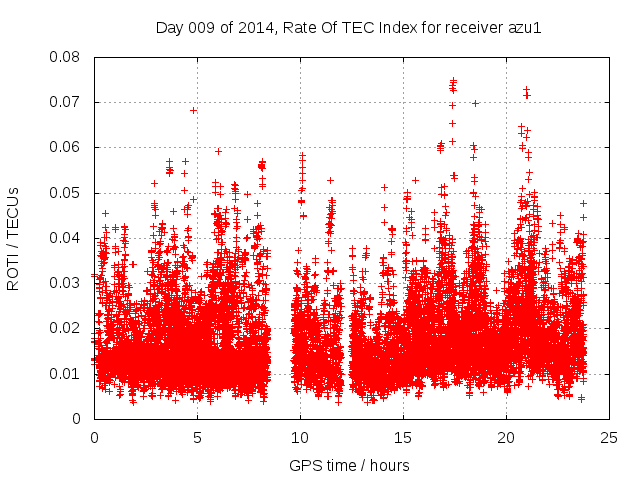 Day 009 of 2014, Rate Of TEC Index for receiver azu1

ROTI / TECUs

0.08
0.07
0.06
0.05
0.04
0.03
0.02
0.01
0

0
5
10
15
20
25

GPS time / hours